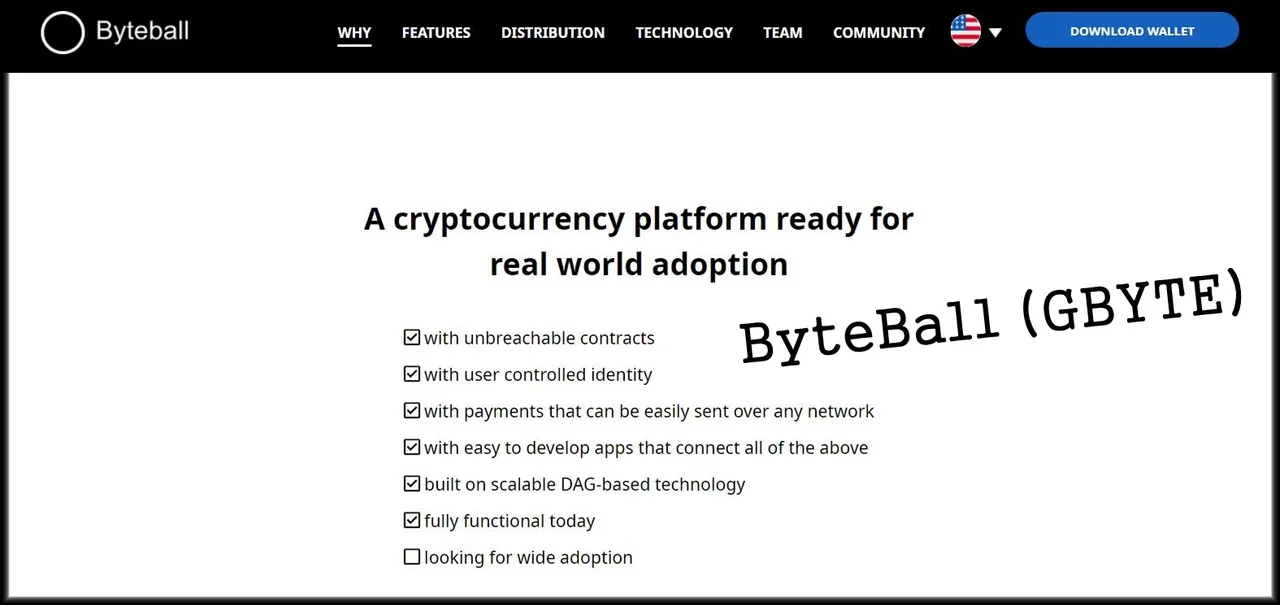 Byteball

WHY FEATURES DISTRIBUTION TECHNOLOGY TEAM COMMUNITY DOWNLOAD WALLET

A cryptocurrency platform ready for real world adoption

ByteBall (GBYTE)

☑ with unbreachable contracts
☑ with user controlled identity
☑ with payments that can be easily sent over any network
☑ with easy to develop apps that connect all of the above
☑ built on scalable DAG-based technology
☑ fully functional today
☐ looking for wide adoption